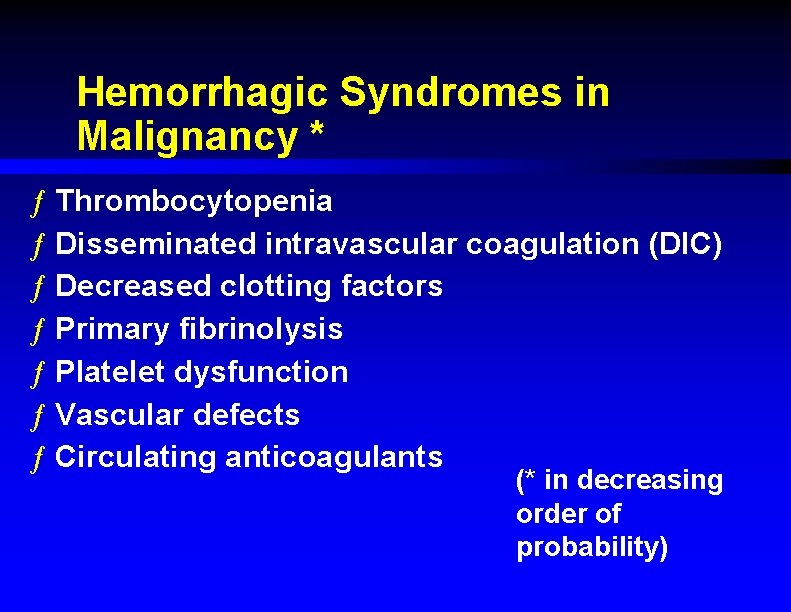 Hemorrhagic Syndromes in Malignancy *

ƒ Thrombocytopenia
ƒ Disseminated intravascular coagulation (DIC)
ƒ Decreased clotting factors
ƒ Primary fibrinolysis
ƒ Platelet dysfunction
ƒ Vascular defects
ƒ Circulating anticoagulants

(* in decreasing order of probability)